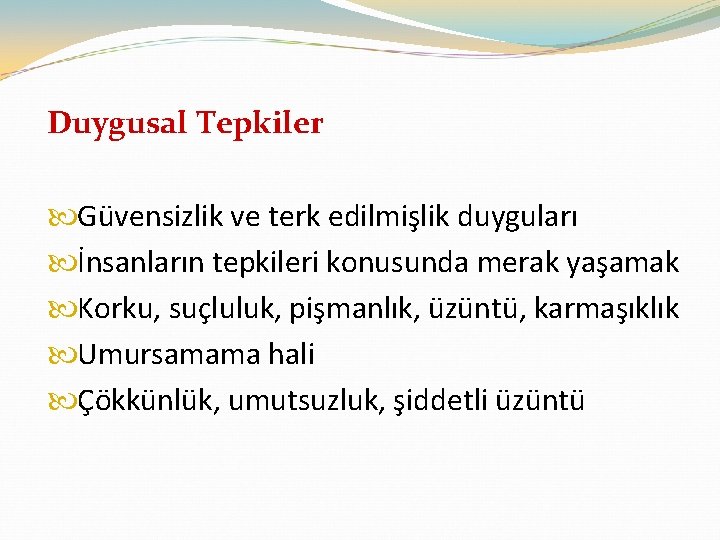 Duygusal Tepkiler

Güvensizlik ve terk edilmişlik duyguları

İnsanların tepkileri konusunda merak yaşamak

Korku, suçluluk, pişmanlık, üzüntü, karmaşıklık

Umursamama hali

Çökkünlük, umutsuzluk, şiddetli üzüntü